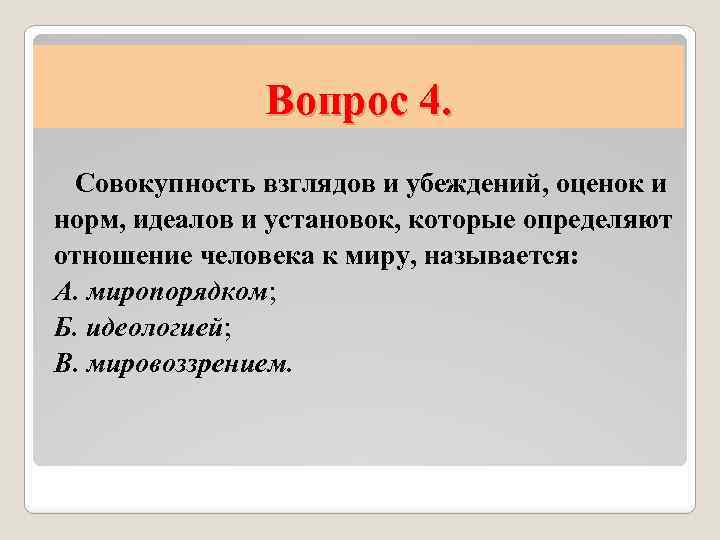 Вопрос 4.

Совокупность взглядов и убеждений, оценок и норм, идеалов и установок, которые определяют отношение человека к миру, называется:
А. миропорядком;
Б. идеологией;
В. мировоззрением.